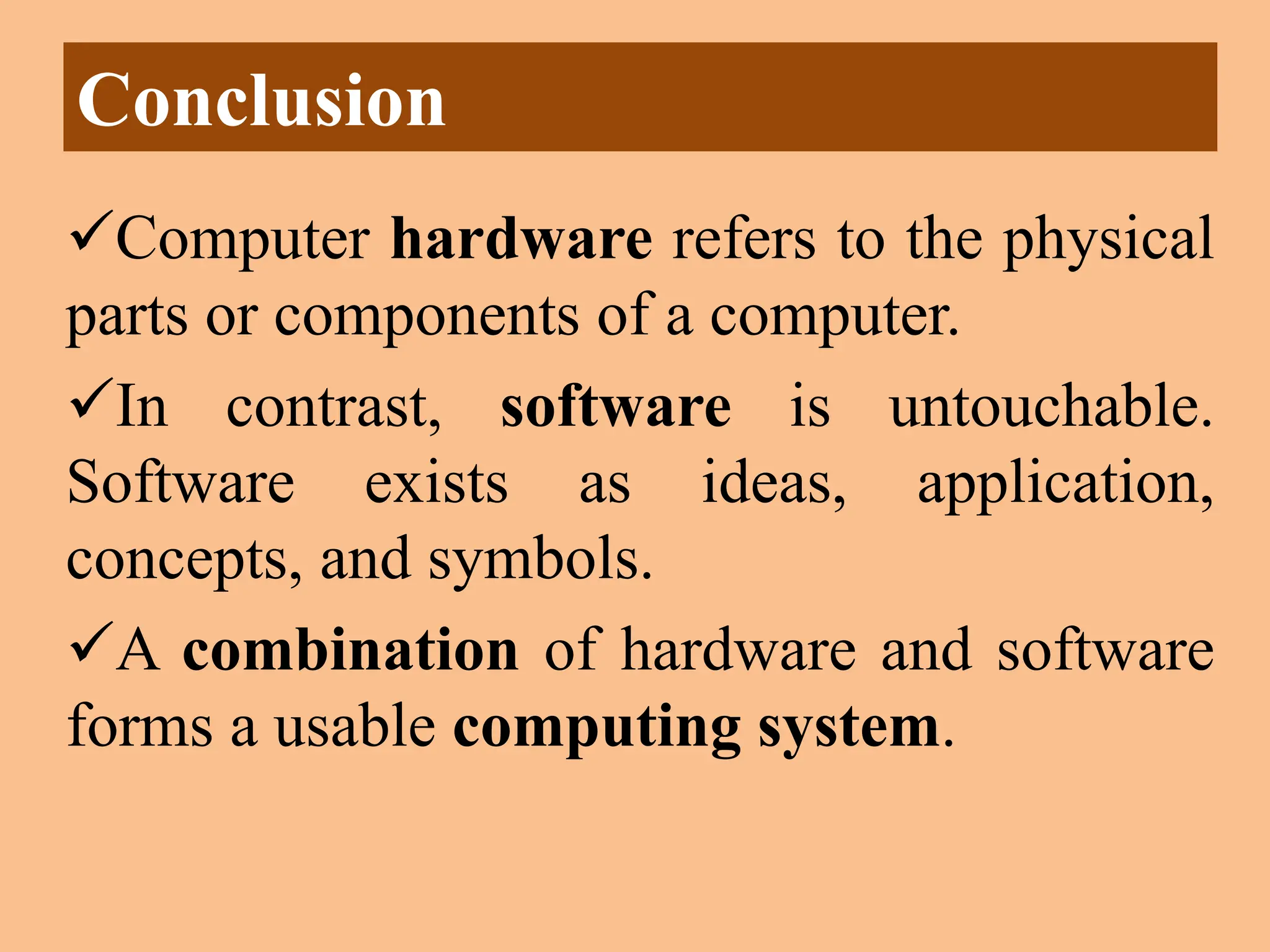 Conclusion

✓Computer hardware refers to the physical parts or components of a computer.

✓In contrast, software is untouchable. Software exists as ideas, application, concepts, and symbols.

✓A combination of hardware and software forms a usable computing system.